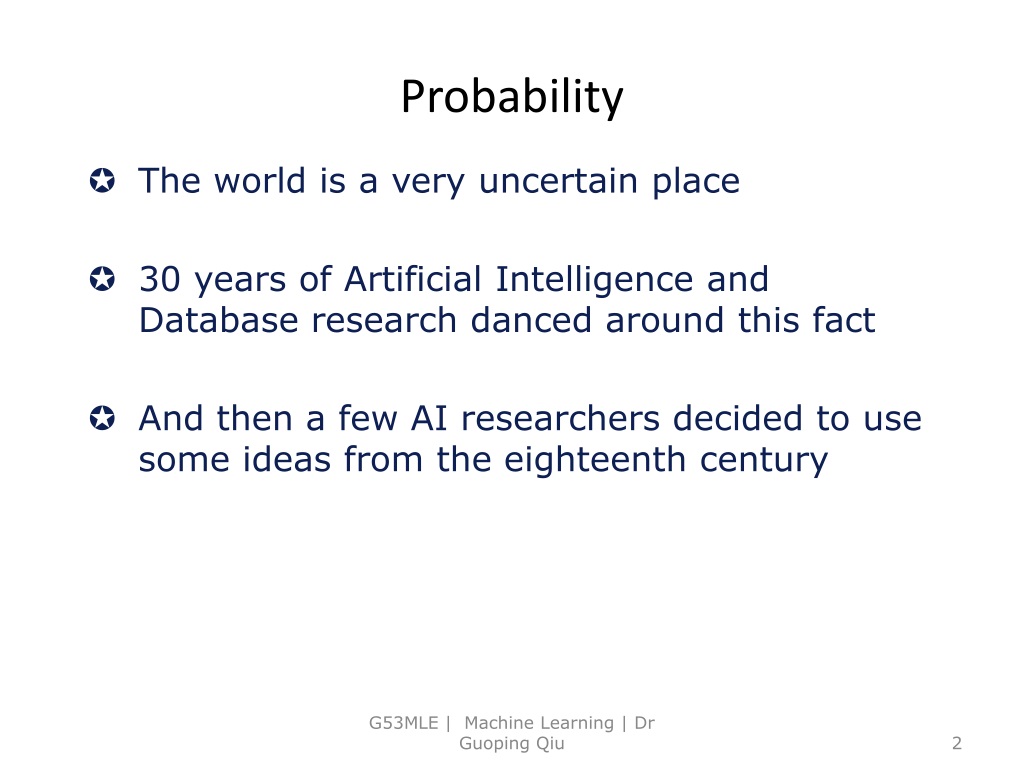 Probability

✪ The world is a very uncertain place

✪ 30 years of Artificial Intelligence and Database research danced around this fact

✪ And then a few AI researchers decided to use some ideas from the eighteenth century

G53MLE | Machine Learning | Dr Guoping Qiu

2